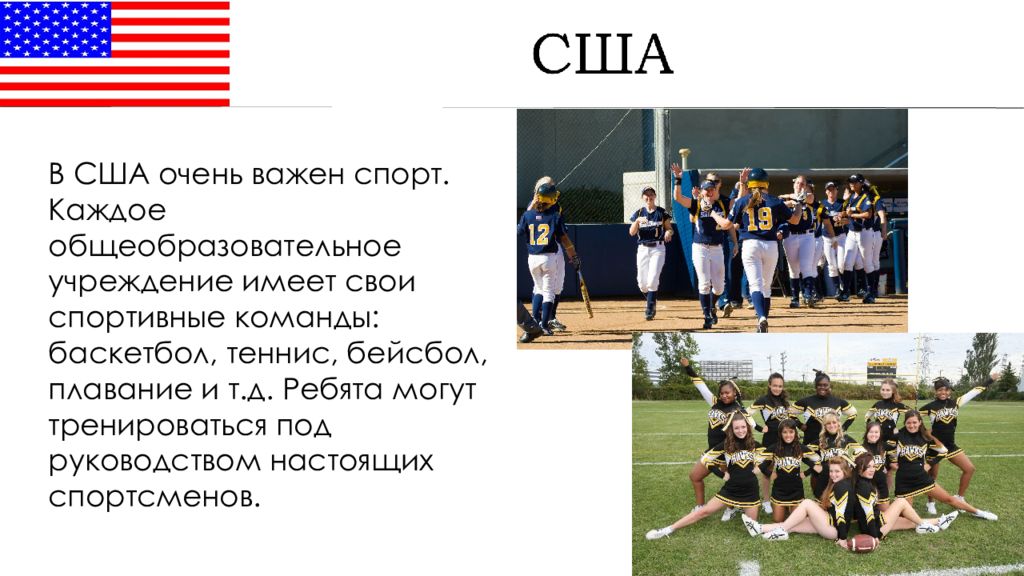 США

В США очень важен спорт. Каждое общеобразовательное учреждение имеет свои спортивные команды: баскетбол, теннис, бейсбол, плавание и т.д. Ребята могут тренироваться под руководством настоящих спортсменов.

12

19